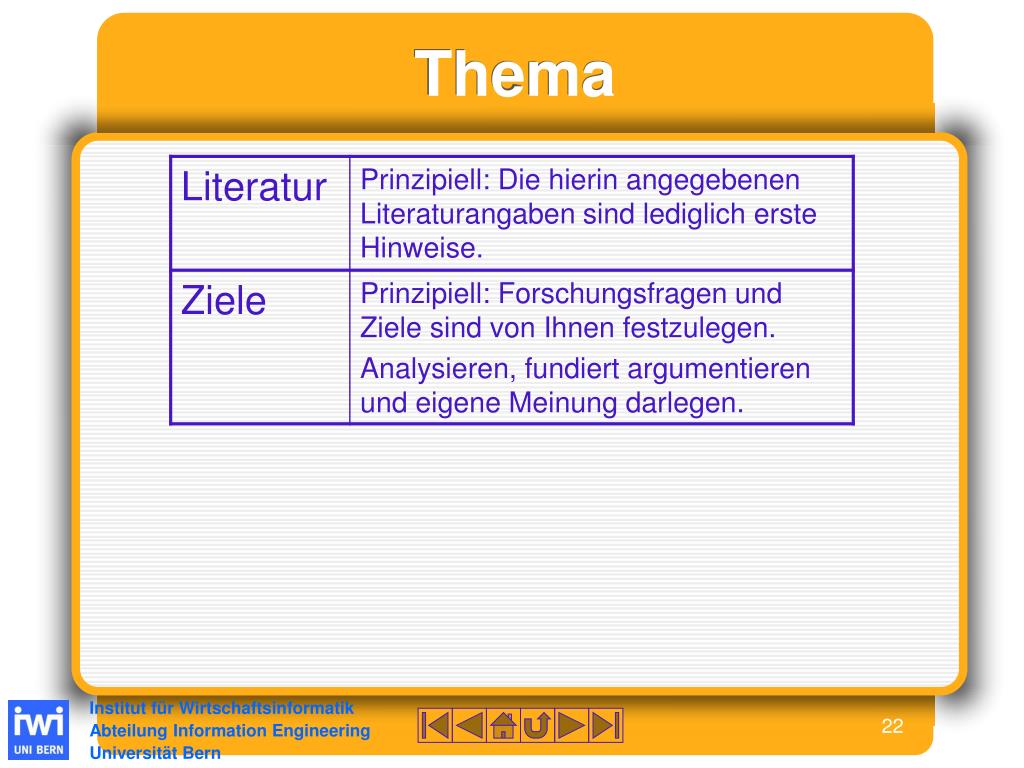 Thema

| Literatur | Prinzipiell: Die hierin angegebenen Literaturangaben sind lediglich erste Hinweise. |
|---|---|
| Ziele | Prinzipiell: Forschungsfragen und Ziele sind von Ihnen festzulegen. Analysieren, fundiert argumentieren und eigene Meinung darlegen. |

iwi
UNI BERN

Institut für Wirtschaftsinformatik
Abteilung Information Engineering
Universität Bern

22